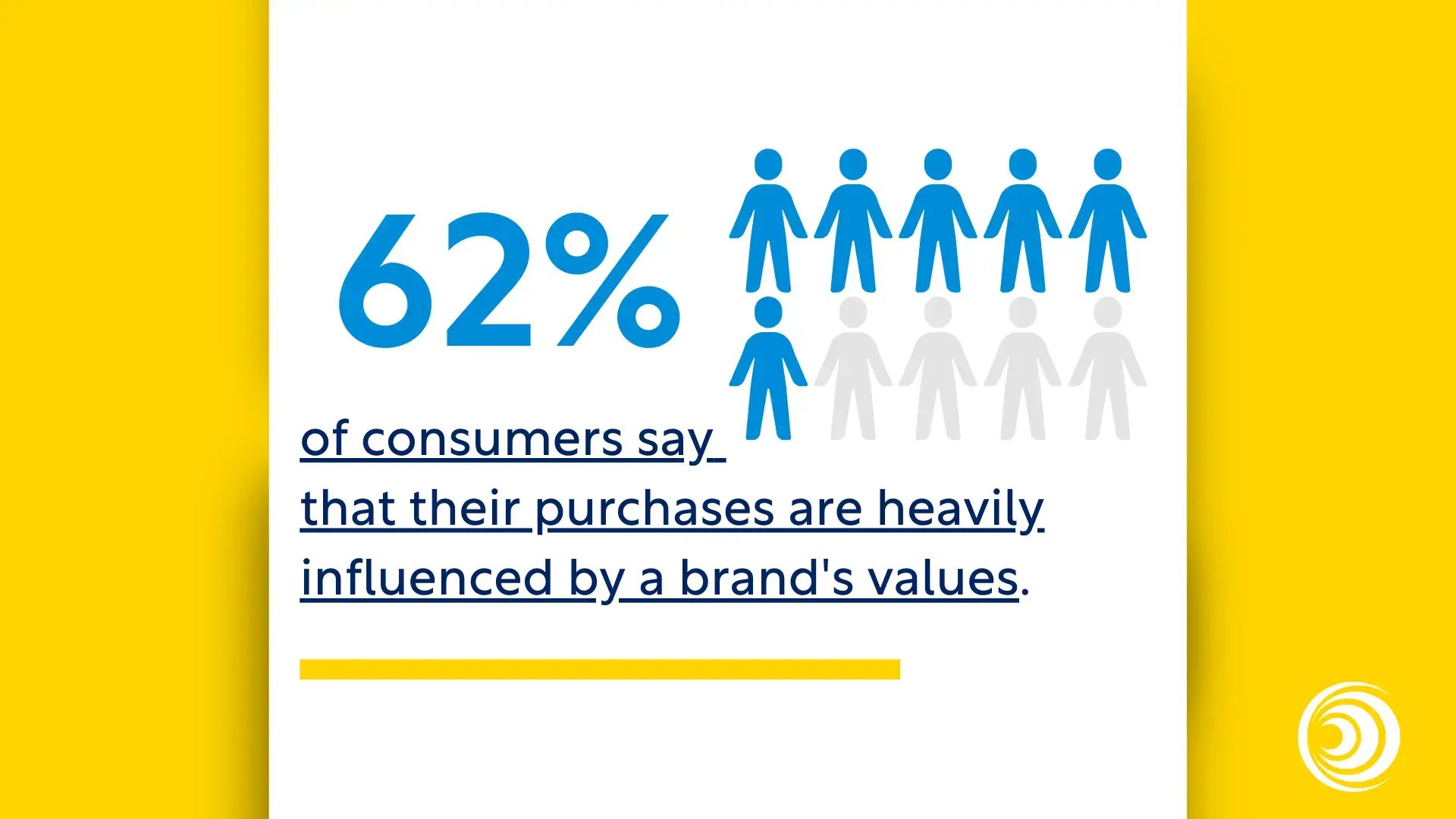 62%

of consumers say that their purchases are heavily influenced by a brand's values.